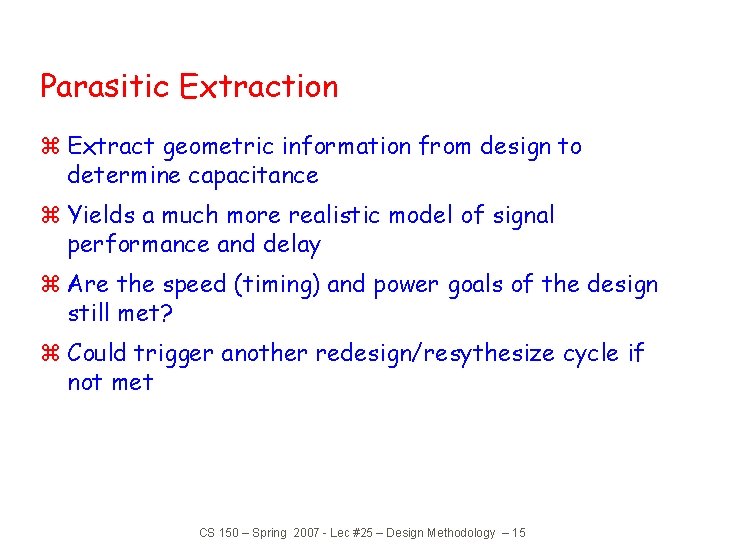 Parasitic Extraction

⌘ Extract geometric information from design to determine capacitance

⌘ Yields a much more realistic model of signal performance and delay

⌘ Are the speed (timing) and power goals of the design still met?

⌘ Could trigger another redesign/resythesize cycle if not met

CS 150 – Spring 2007 - Lec #25 – Design Methodology – 15